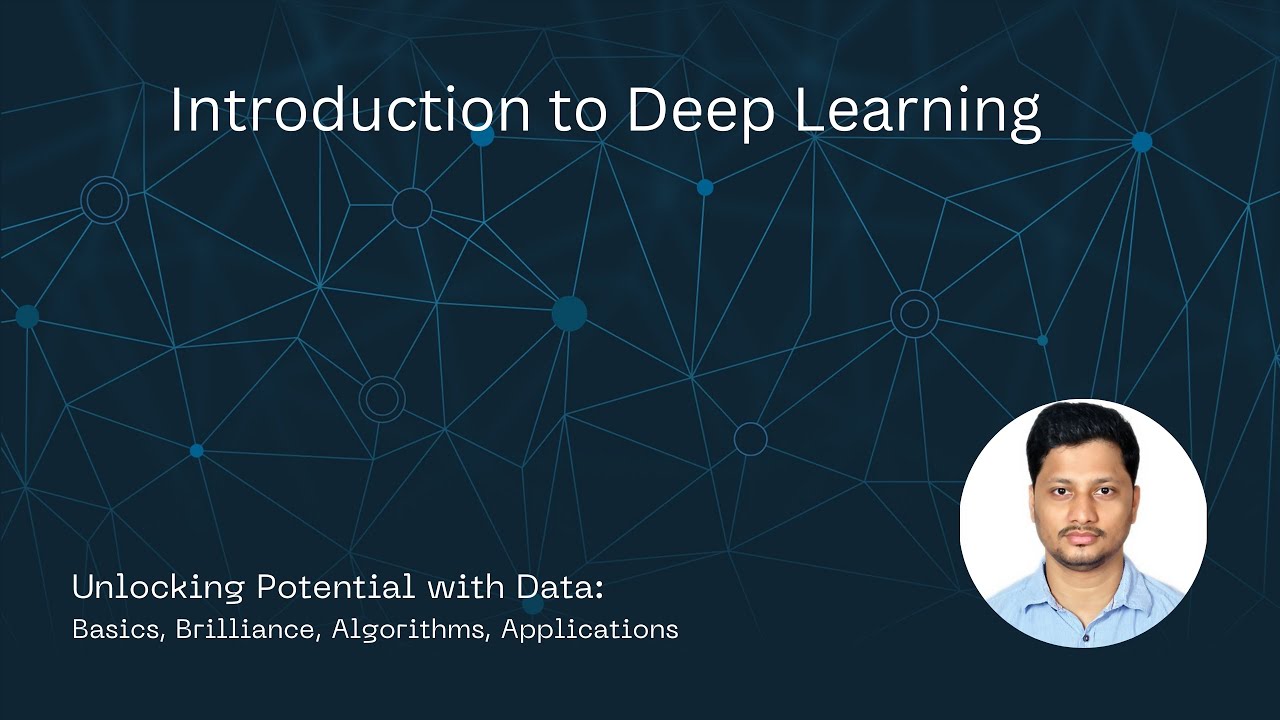 Introduction to Deep Learning

Unlocking Potential with Data:
Basics, Brilliance, Algorithms, Applications